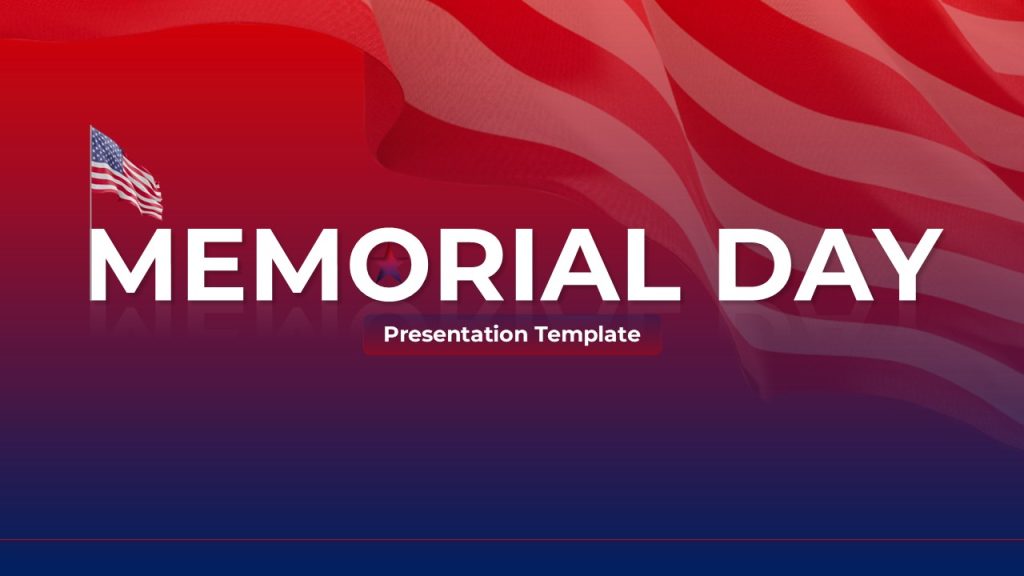 MEMORIAL DAY

Presentation Template